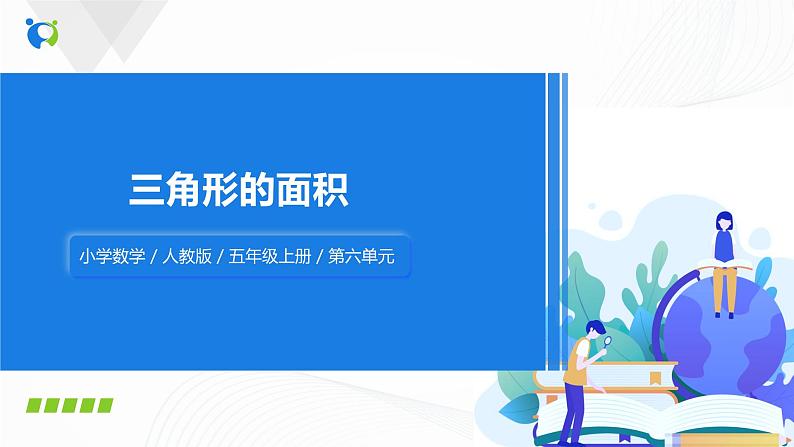 三角形的面积

小学数学 / 人教版 / 五年级上册 / 第六单元